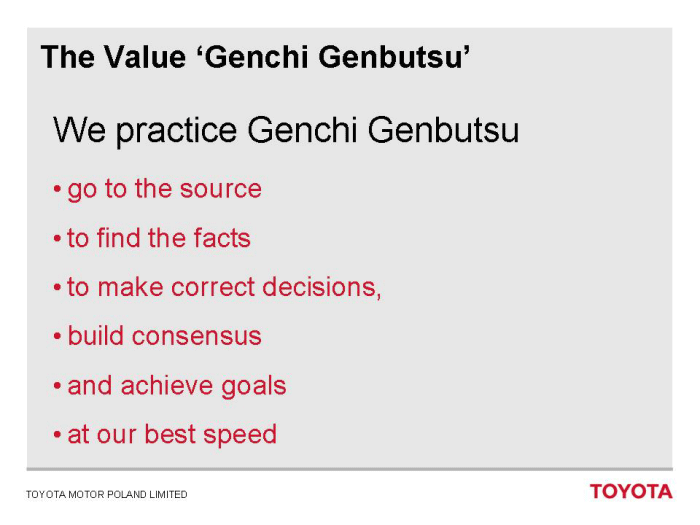 The Value ‘Genchi Genbutsu’

We practice Genchi Genbutsu

• go to the source

• to find the facts

• to make correct decisions,

• build consensus

• and achieve goals

• at our best speed

TOYOTA MOTOR POLAND LIMITED

TOYOTA